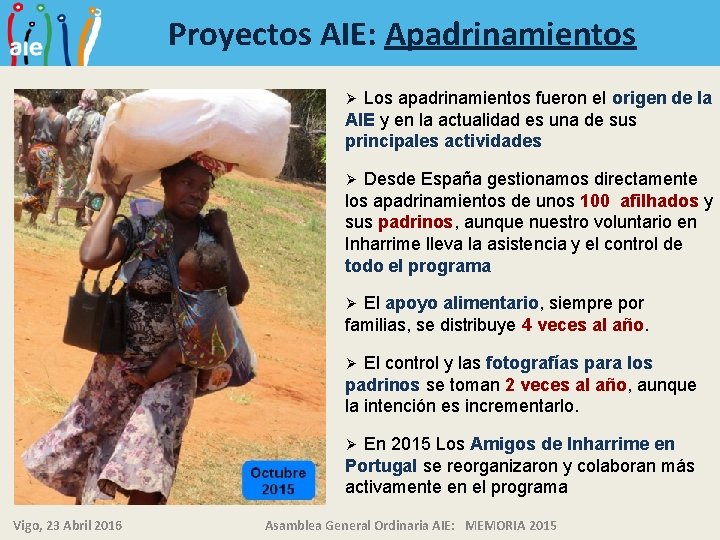 aie

Proyectos AIE: Apadrinamientos

Octubre 2015

➢ Los apadrinamientos fueron el origen de la AIE y en la actualidad es una de sus principales actividades

➢ Desde España gestionamos directamente los apadrinamientos de unos 100 afilhados y sus padrinos, aunque nuestro voluntario en Inharrime lleva la asistencia y el control de todo el programa

➢ El apoyo alimentario, siempre por familias, se distribuye 4 veces al año.

➢ El control y las fotografías para los padrinos se toman 2 veces al año, aunque la intención es incrementarlo.

➢ En 2015 Los Amigos de Inharrime en Portugal se reorganizaron y colaboran más activamente en el programa

Vigo, 23 Abril 2016 Asamblea General Ordinaria AIE: MEMORIA 2015